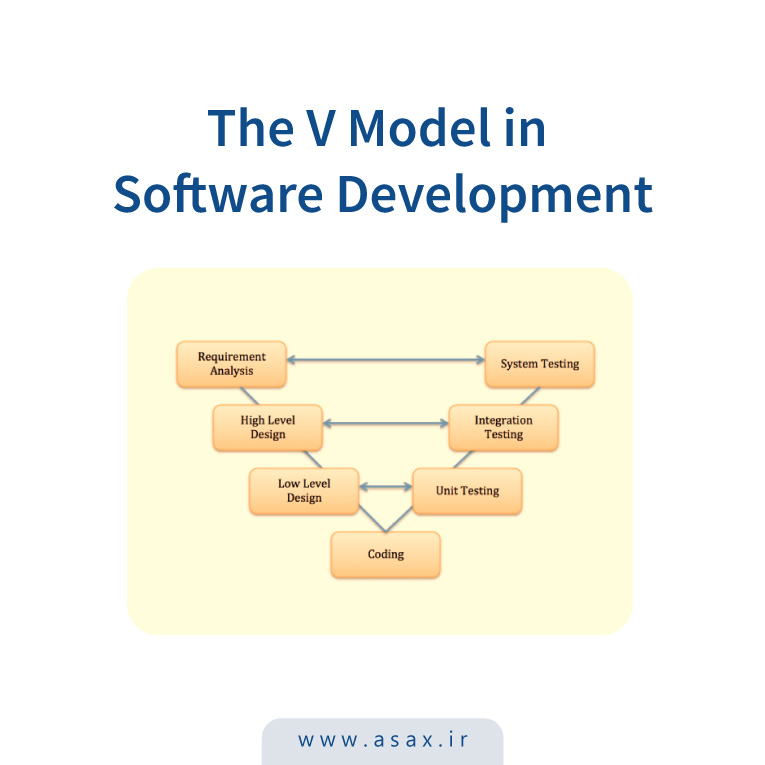 The V Model in Software Development

Requirement Analysis

System Testing

High Level Design

Integration Testing

Low Level Design

Unit Testing

Coding

www.asax.ir